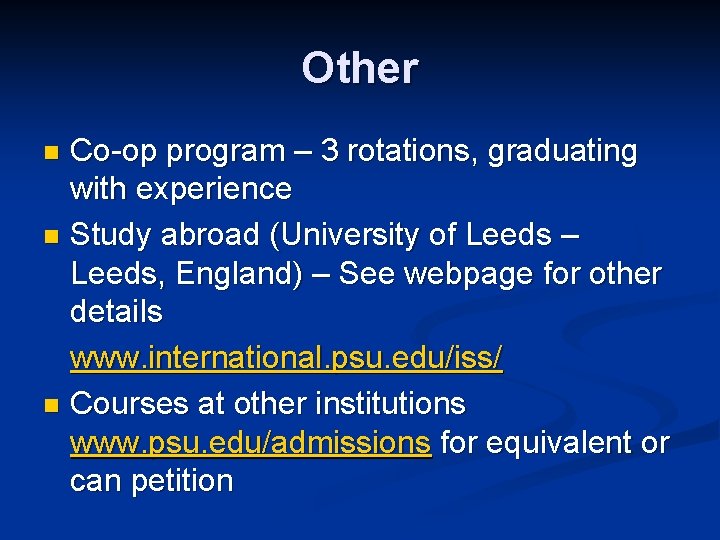 Other

- Co-op program – 3 rotations, graduating with experience
- Study abroad (University of Leeds – Leeds, England) – See webpage for other details

www.international.psu.edu/iss/

- Courses at other institutions www.psu.edu/admissions for equivalent or can petition